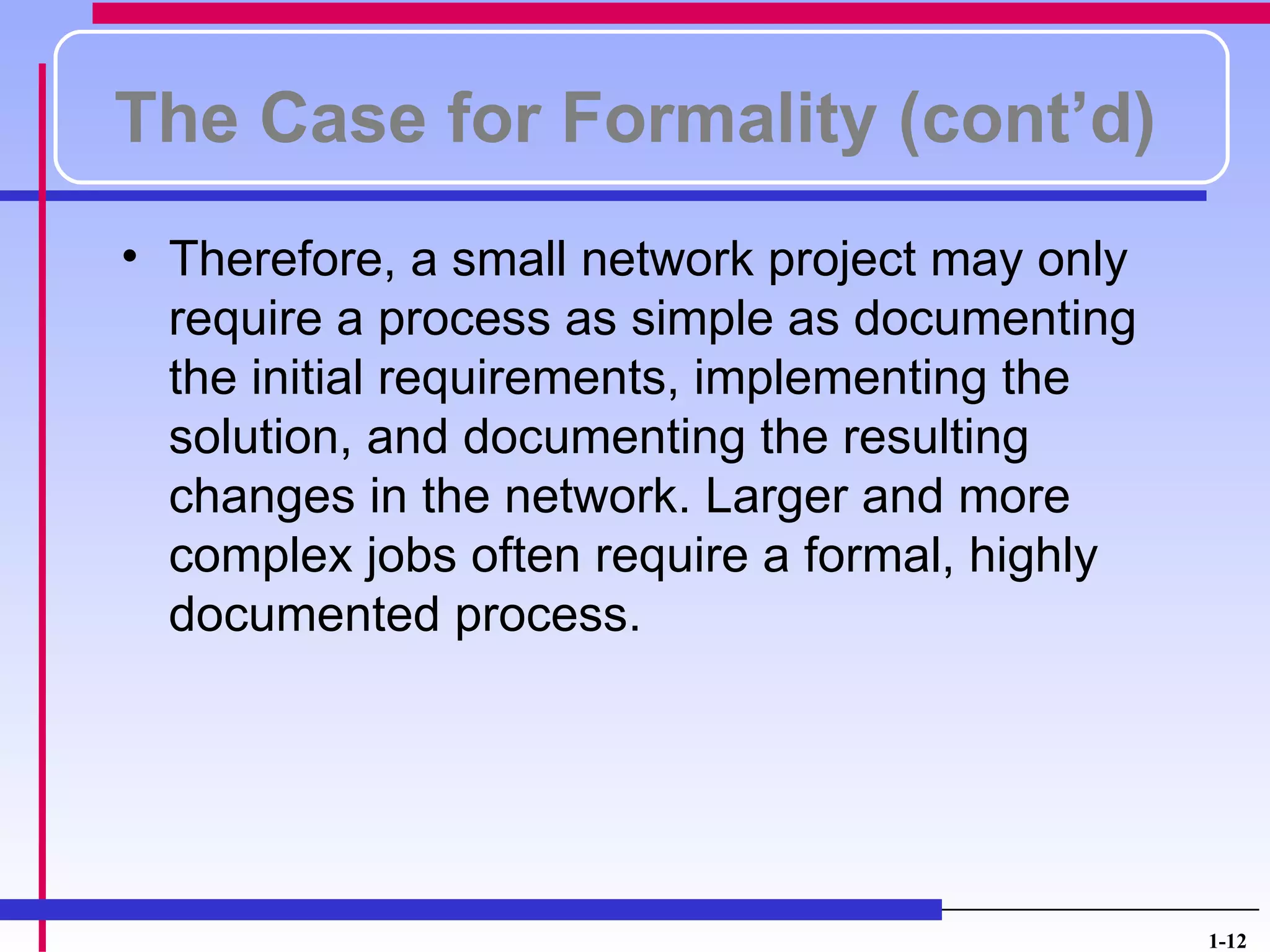 The Case for Formality (cont’d)

• Therefore, a small network project may only require a process as simple as documenting the initial requirements, implementing the solution, and documenting the resulting changes in the network. Larger and more complex jobs often require a formal, highly documented process.

1-12